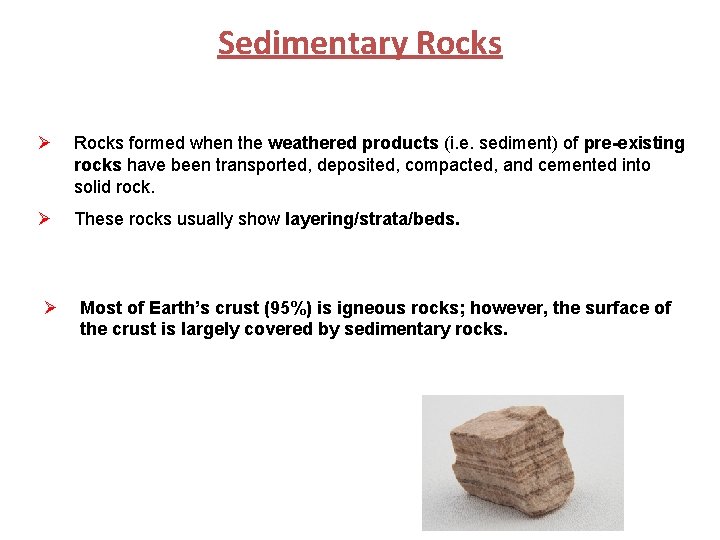 Sedimentary Rocks

➢ Rocks formed when the weathered products (i.e. sediment) of pre-existing rocks have been transported, deposited, compacted, and cemented into solid rock.

➢ These rocks usually show layering/strata/beds.

➢ Most of Earth's crust (95%) is igneous rocks; however, the surface of the crust is largely covered by sedimentary rocks.